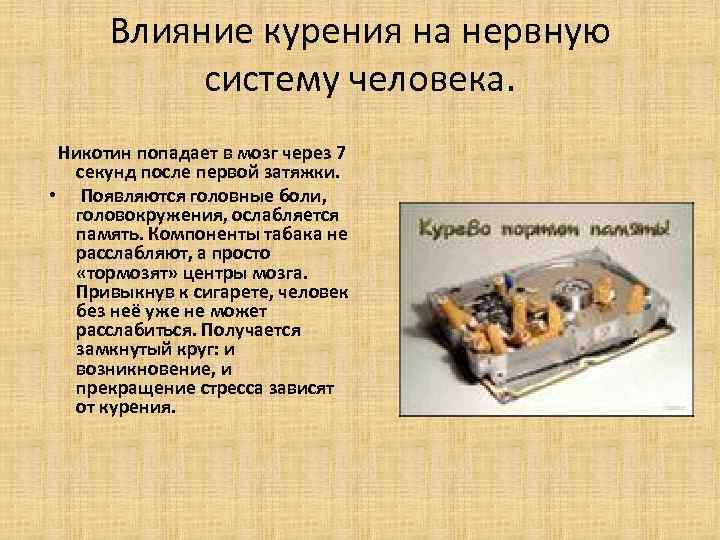 Влияние курения на нервную систему человека.

Никотин попадает в мозг через 7 секунд после первой затяжки.

• Появляются головные боли, головокружения, ослабляется память. Компоненты табака не расслабляют, а просто «тормозят» центры мозга. Привыкнув к сигарете, человек без неё уже не может расслабиться. Получается замкнутый круг: и возникновение, и прекращение стресса зависят от курения.

Курево портит память!